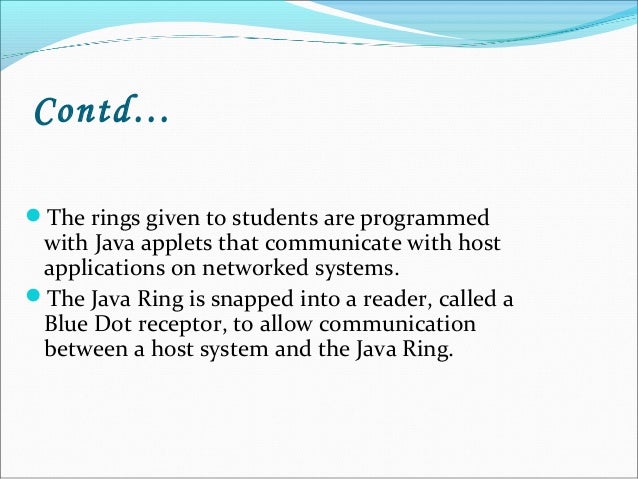 Contd…

The rings given to students are programmed with Java applets that communicate with host applications on networked systems.

The Java Ring is snapped into a reader, called a Blue Dot receptor, to allow communication between a host system and the Java Ring.